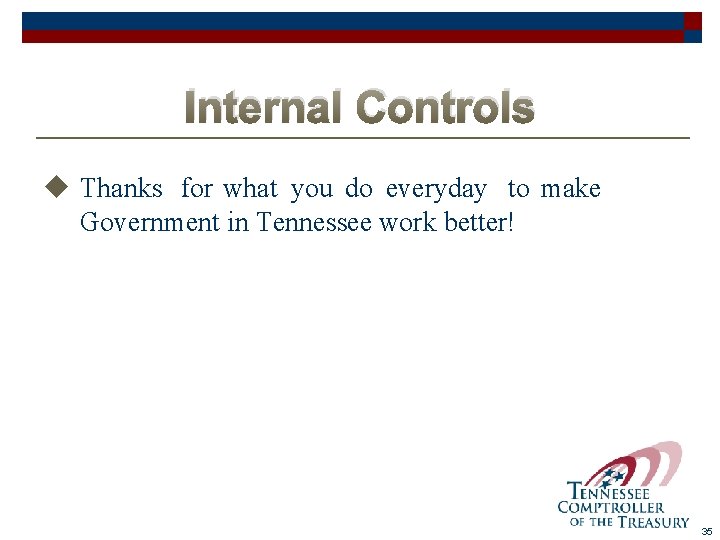 Internal Controls

Thanks for what you do everyday to make Government in Tennessee work better!

TENNESSEE COMPTROLLER OF THE TREASURY

35